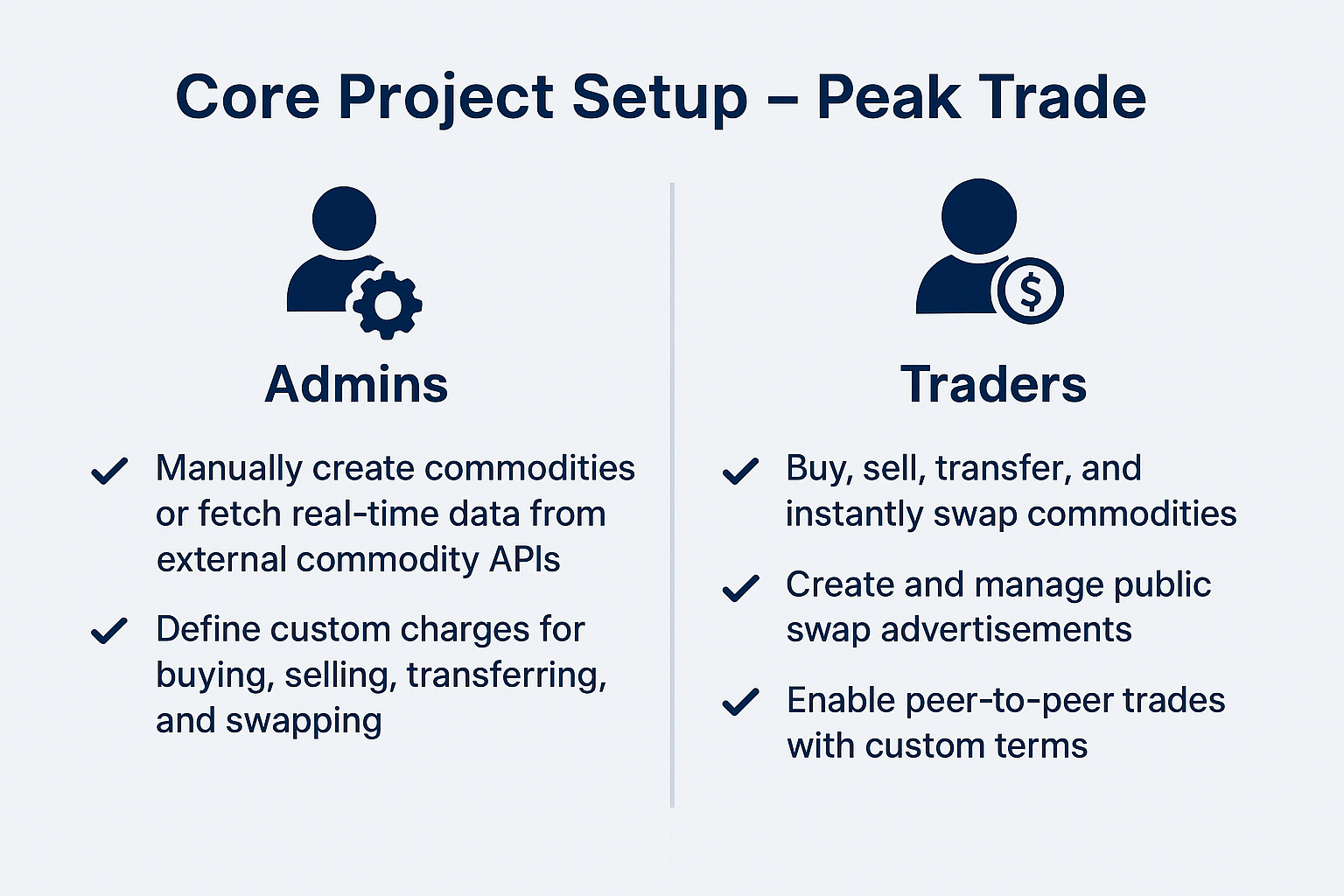 Core Project Setup – Peak Trade

Admins

✓ Manually create commodities or fetch real-time data from external commodity APIs

✓ Define custom charges for buying, selling, transferring, and swapping

Traders

✓ Buy, sell, transfer, and instantly swap commodities

✓ Create and manage public swap advertisements

✓ Enable peer-to-peer trades with custom terms